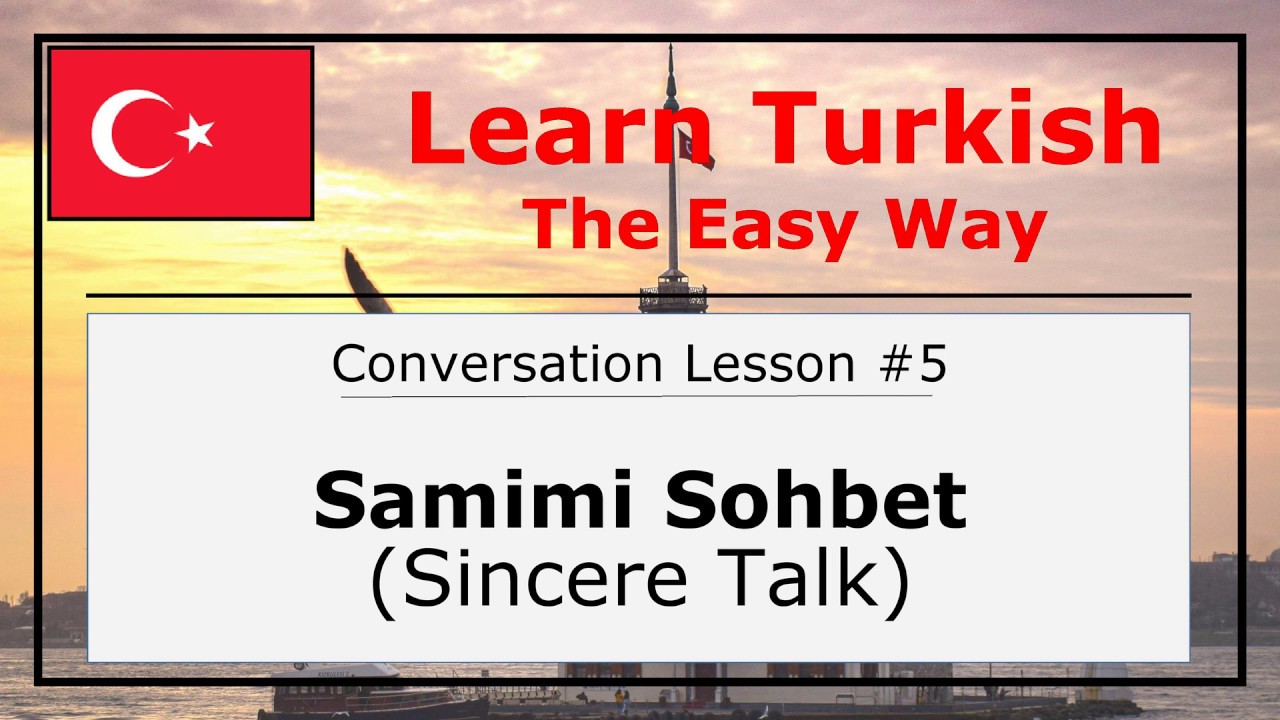 Learn Turkish
The Easy Way

Conversation Lesson #5

Samimi Sohbet
(Sincere Talk)